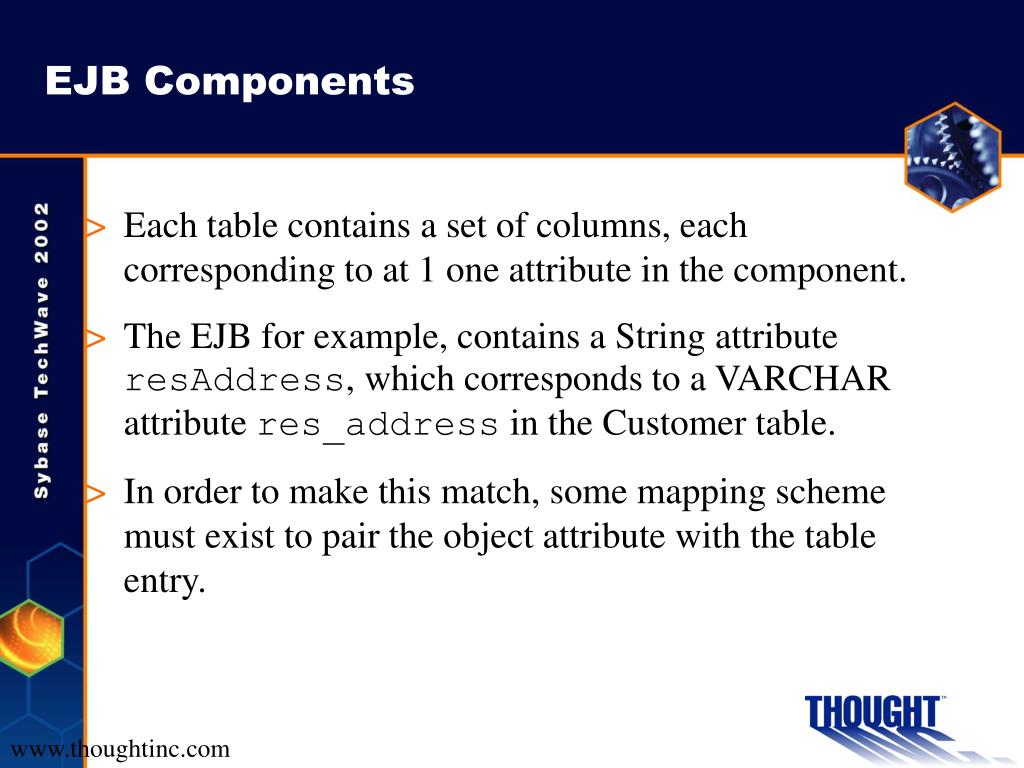 EJB Components

Sybase TechWave 2002

> Each table contains a set of columns, each corresponding to at 1 one attribute in the component.

> The EJB for example, contains a String attribute resAddress, which corresponds to a VARCHAR attribute res_address in the Customer table.

> In order to make this match, some mapping scheme must exist to pair the object attribute with the table entry.

THOUGHT™

www.thoughtinc.com